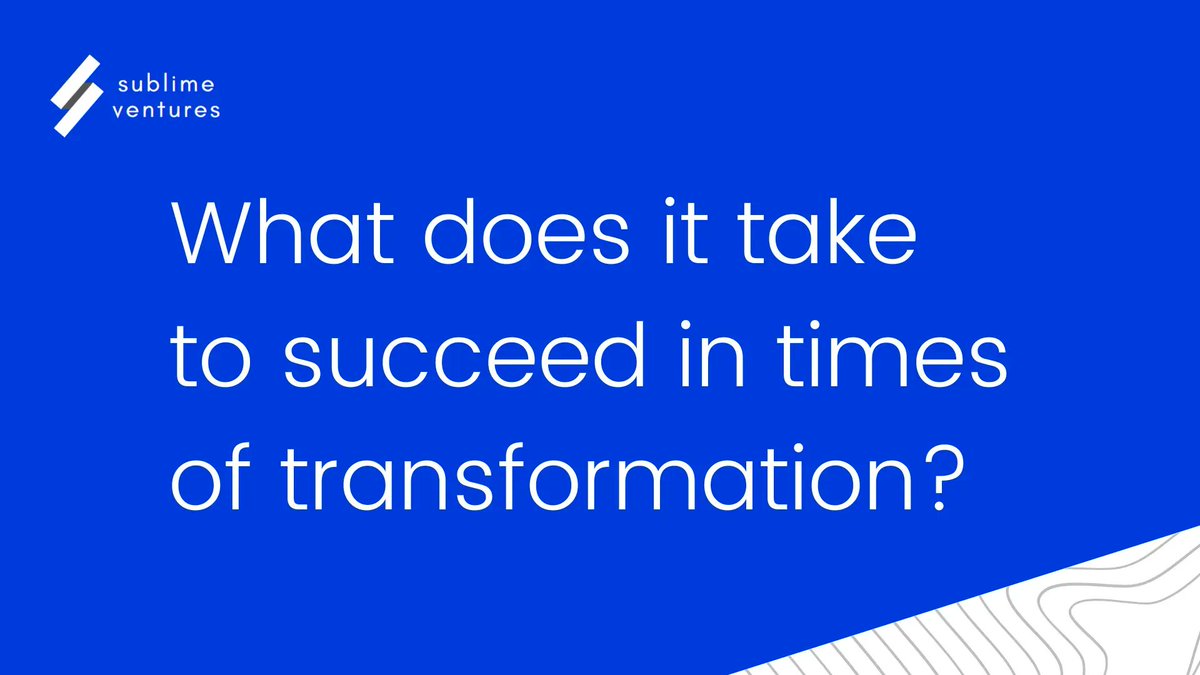 sublime
ventures

What does it take to succeed in times of transformation?